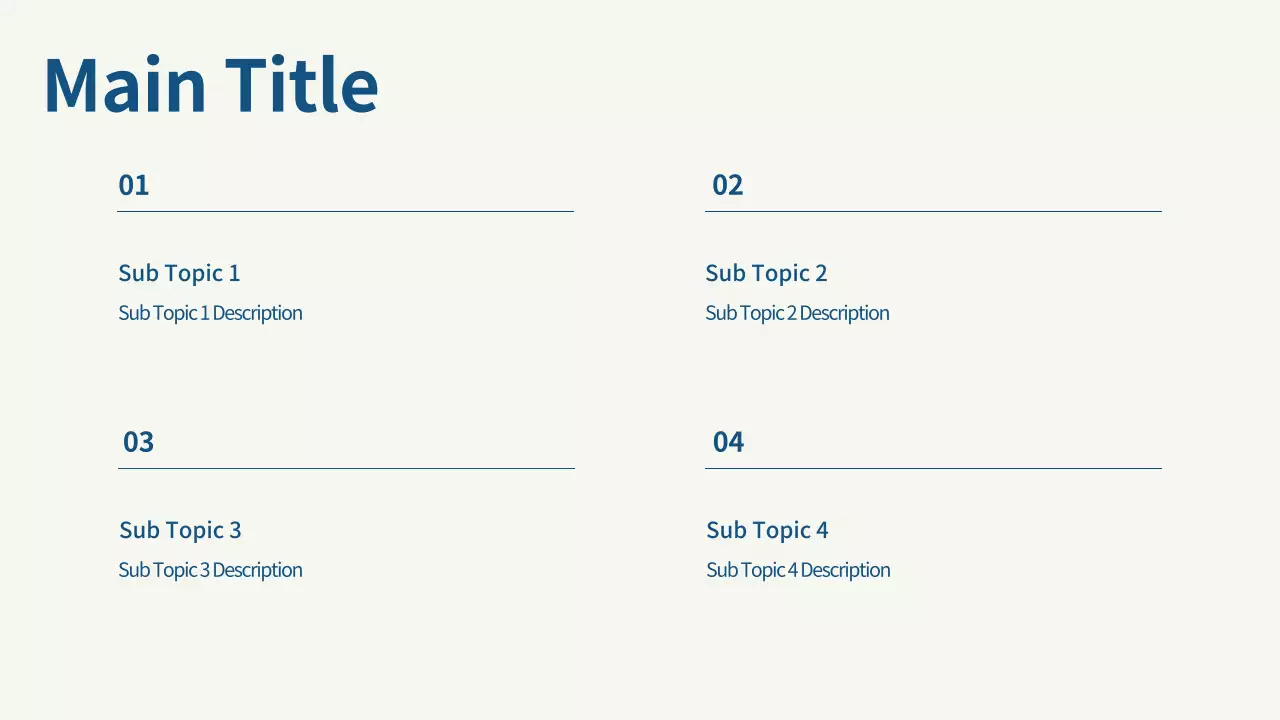 Main Title

01

Sub Topic 1

Sub Topic 1 Description

02

Sub Topic 2

Sub Topic 2 Description

03

Sub Topic 3

Sub Topic 3 Description

04

Sub Topic 4

Sub Topic 4 Description